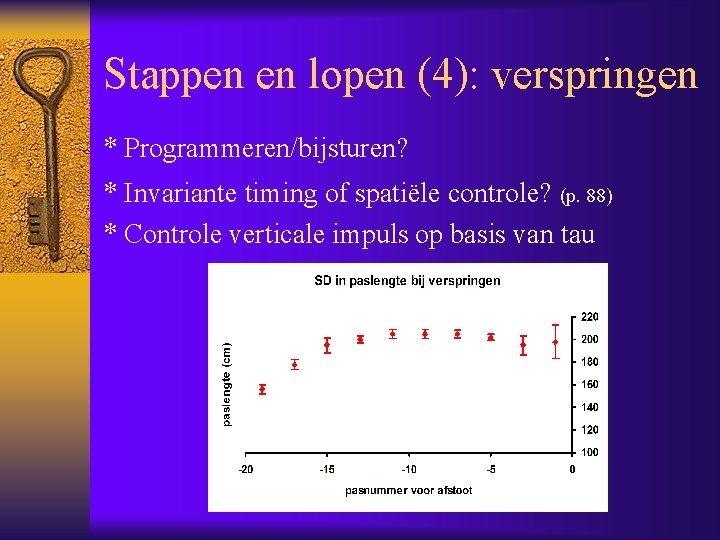 Stappen en lopen (4): verspringen

* Programmeren/bijsturen?

* Invariante timing of spatiële controle? (p. 88)

* Controle verticale impuls op basis van tau

SD in paslengte bij verspringen

paslengte (cm)

220
200
180
160
140
120
100

-20
-15
-10
-5
0

pasnummer voor afstoot